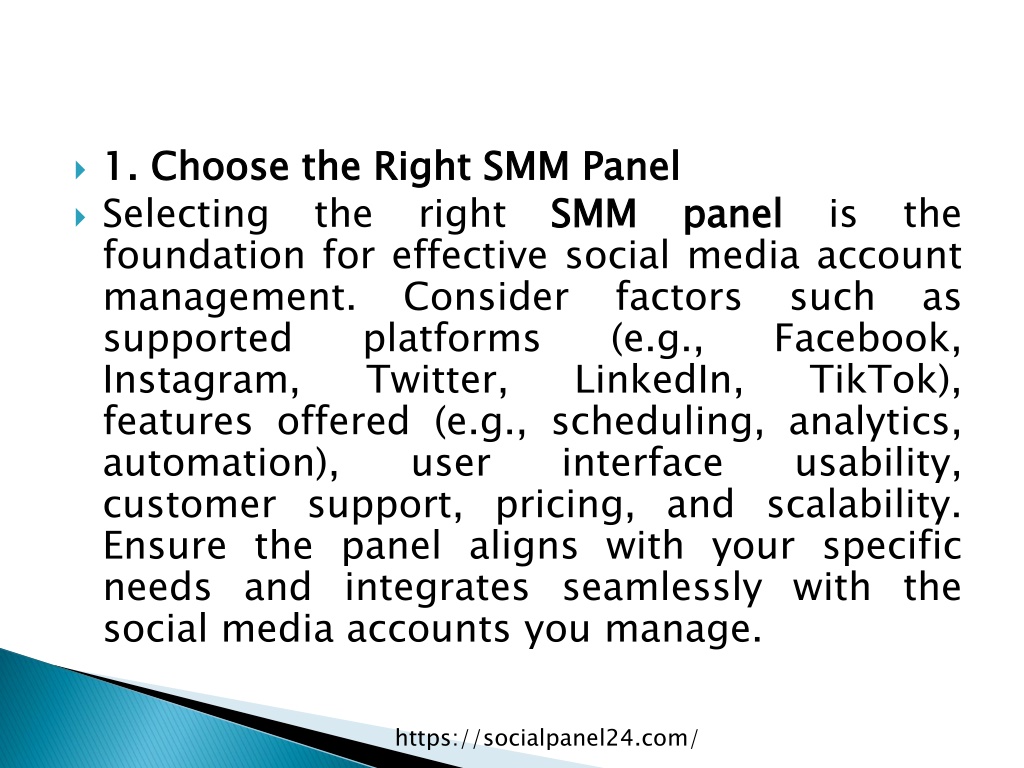 1. Choose the Right SMM Panel

Selecting the right SMM panel is the foundation for effective social media account management. Consider factors such as supported platforms (e.g., Facebook, Instagram, Twitter, LinkedIn, TikTok), features offered (e.g., scheduling, analytics, automation), user interface usability, customer support, pricing, and scalability. Ensure the panel aligns with your specific needs and integrates seamlessly with the social media accounts you manage.

https://socialpanel24.com/